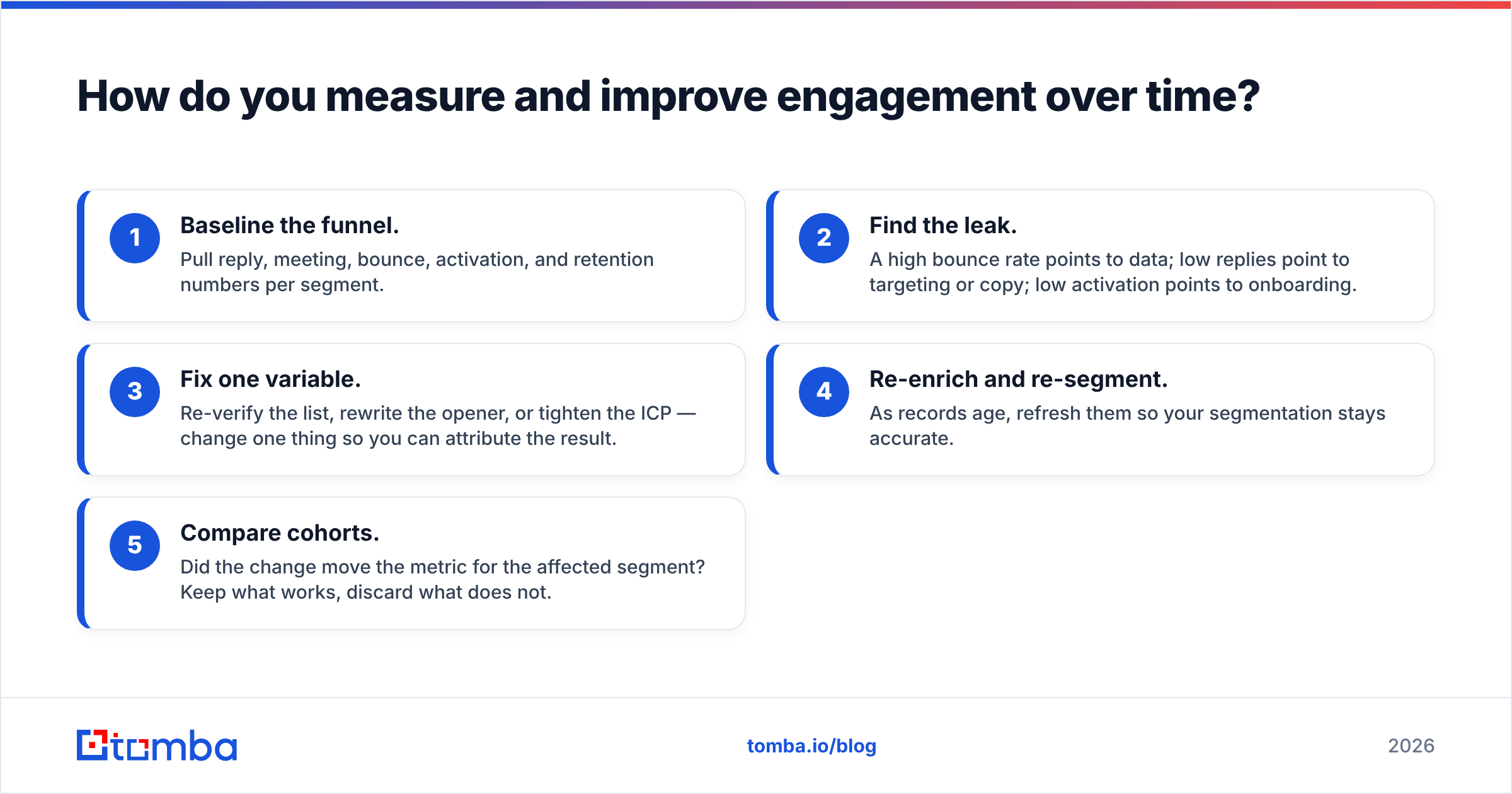 How do you measure and improve engagement over time?

1
Baseline the funnel.
Pull reply, meeting, bounce, activation, and retention numbers per segment.

2
Find the leak.
A high bounce rate points to data; low replies point to targeting or copy; low activation points to onboarding.

3
Fix one variable.
Re-verify the list, rewrite the opener, or tighten the ICP — change one thing so you can attribute the result.

4
Re-enrich and re-segment.
As records age, refresh them so your segmentation stays accurate.

5
Compare cohorts.
Did the change move the metric for the affected segment? Keep what works, discard what does not.

tomba

tomba.io/blog

2026